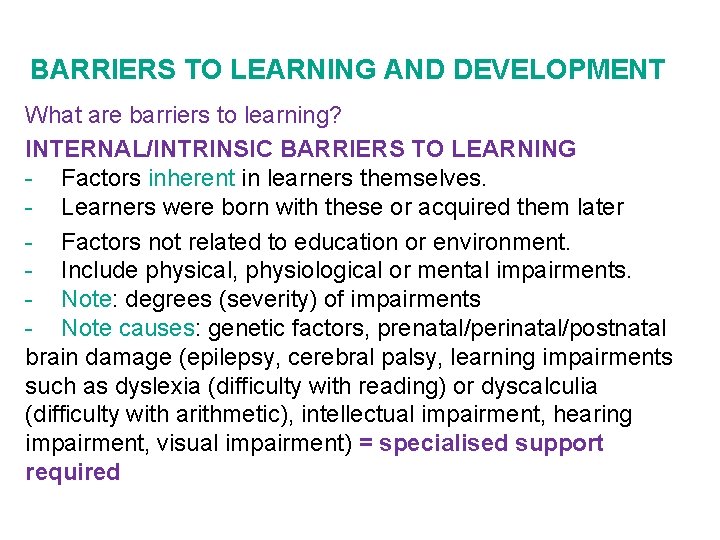 BARRIERS TO LEARNING AND DEVELOPMENT

What are barriers to learning?

INTERNAL/INTRINSIC BARRIERS TO LEARNING
- Factors inherent in learners themselves.
- Learners were born with these or acquired them later
- Factors not related to education or environment.
- Include physical, physiological or mental impairments.
- Note: degrees (severity) of impairments
- Note causes: genetic factors, prenatal/perinatal/postnatal brain damage (epilepsy, cerebral palsy, learning impairments such as dyslexia (difficulty with reading) or dyscalculia (difficulty with arithmetic), intellectual impairment, hearing impairment, visual impairment) = specialised support required